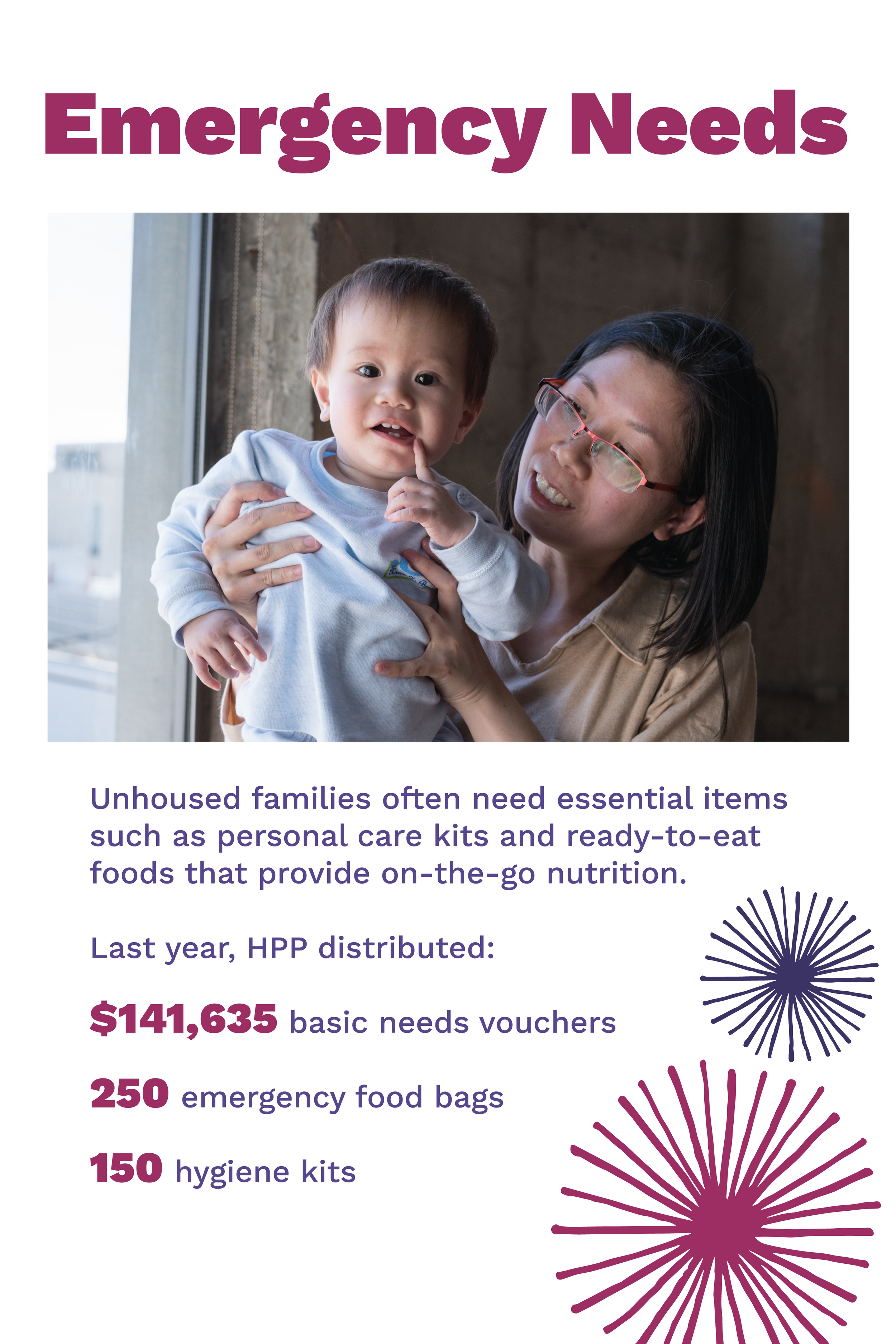 Emergency Needs

Unhoused families often need essential items such as personal care kits and ready-to-eat foods that provide on-the-go nutrition.

Last year, HPP distributed:

$141,635 basic needs vouchers

250 emergency food bags

150 hygiene kits